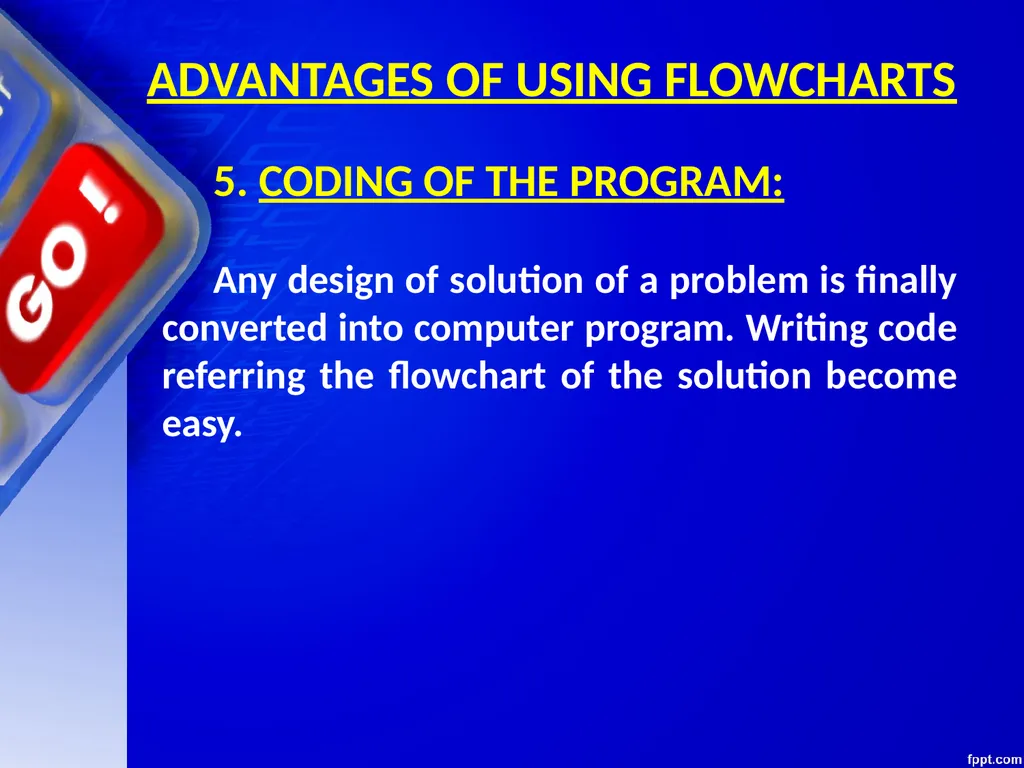 ADVANTAGES OF USING FLOWCHARTS

5. CODING OF THE PROGRAM:

Any design of solution of a problem is finally converted into computer program. Writing code referring the flowchart of the solution become easy.

GO!

fppt.com